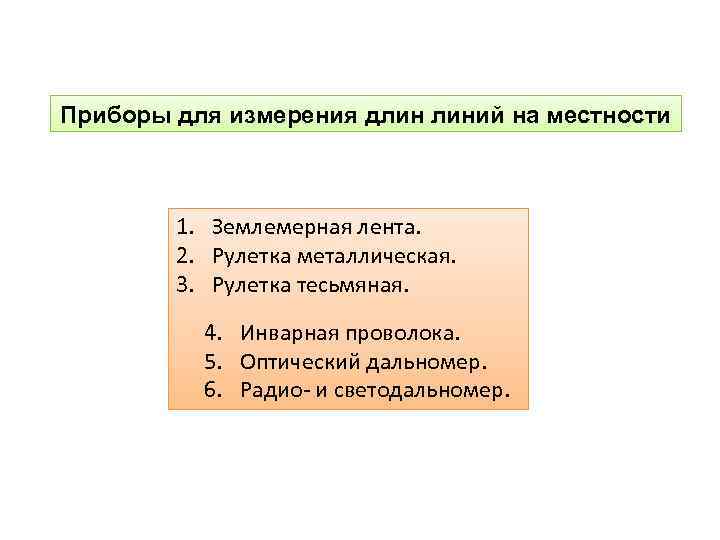 Приборы для измерения длин линий на местности

1. Землемерная лента.
2. Рулетка металлическая.
3. Рулетка тесьмяная.

4. Инварная проволока.
5. Оптический дальномер.
6. Радио- и светодальномер.